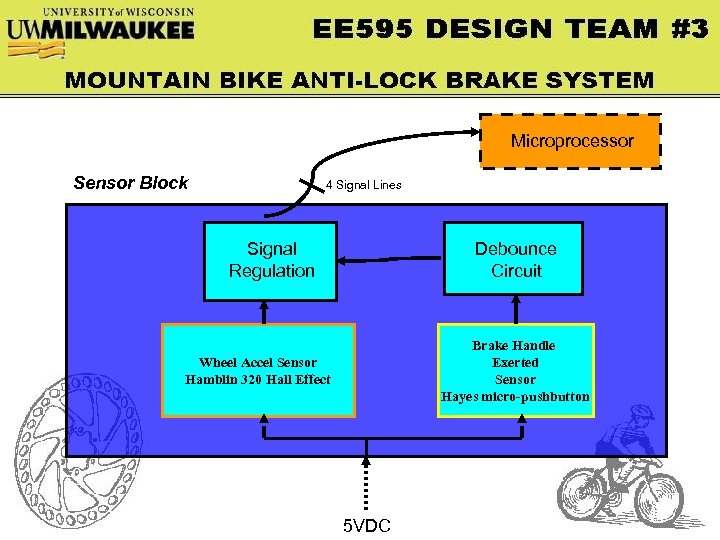 UNIVERSITY of WISCONSIN
UWMILWAUKEE

EE595 DESIGN TEAM #3

MOUNTAIN BIKE ANTI-LOCK BRAKE SYSTEM

Microprocessor

Sensor Block

4 Signal Lines

Signal Regulation

Debounce Circuit

Wheel Accel Sensor
Hamblin 320 Hall Effect

Brake Handle
Exerted
Sensor
Hayes micro-pushbutton

5VDC